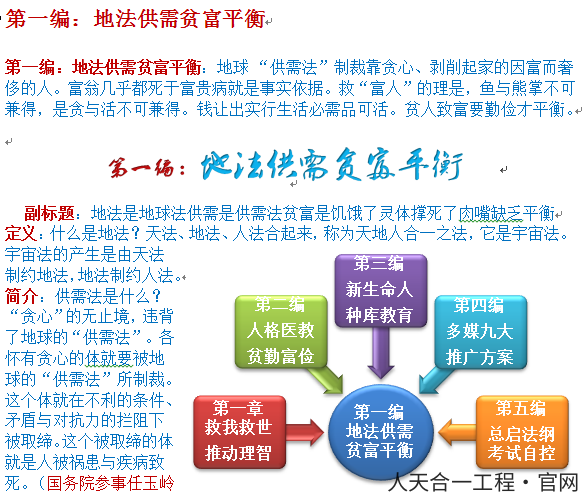 第一编：地法供需贫富平衡

第一编：地法供需贫富平衡：地球“供需法”制裁靠贪心、剥削起家的因富而奢侈的人。富翁几乎都死于富贵病就是事实依据。救“富人”的理是，鱼与熊掌不可兼得，是贪与活不可兼得。钱让出实行生活必需品可活。贫人致富要勤俭才平衡。

第一编：地法供需贫富平衡

副标题：地法是地球法供需是供需法贫富是饥饿了灵体撑死了肉嘴缺乏平衡
定义：什么是地法？天法、地法、人法合起来，称为天地人合一之法，它是宇宙法。宇宙法的产生是由天法制约地法，地法制约人法。
简介：供需法是什么？“贪心”的无止境，违背了地球的“供需法”。各怀有贪心的体就要被地球的“供需法”所制裁。这个体就在不利的条件、矛盾与对抗力的拦阻下被取缔。这个被取缔的体就是人被祸患与疾病致死。（国务院参事任玉岭

第三编
新生命人
种库教育

第二编
人格医教
贫勤富俭

第四编
多媒九大
推广方案

第一章
救我救世
推动理智

第一编
地法供需
贫富平衡

第五编
总启法纲
考试自控

人天合一工程·官网